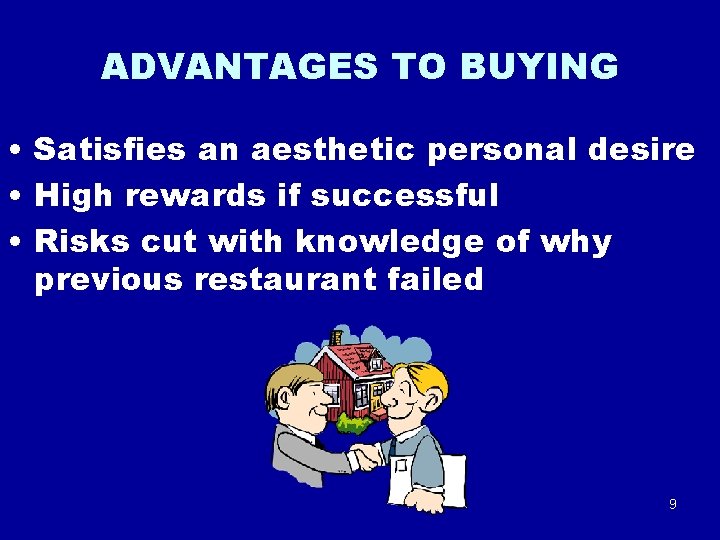 ADVANTAGES TO BUYING

• Satisfies an aesthetic personal desire
• High rewards if successful
• Risks cut with knowledge of why previous restaurant failed

9